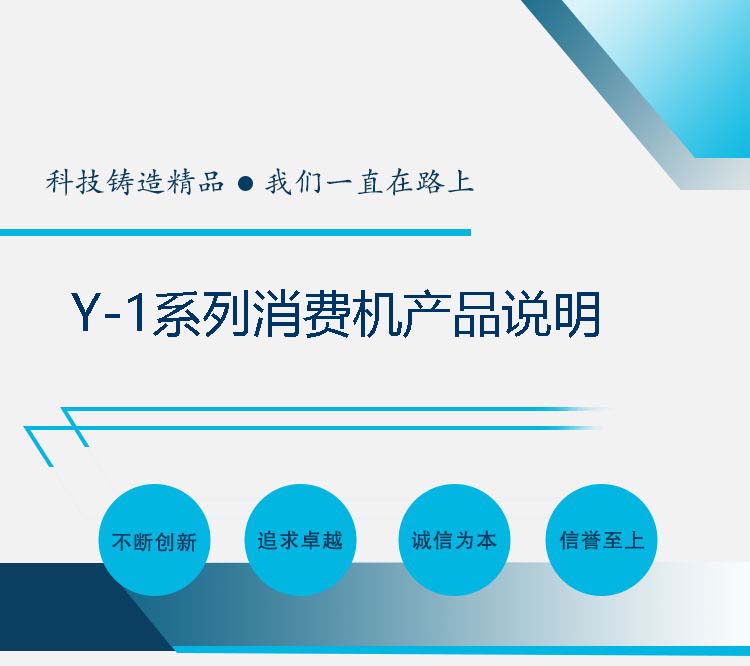 科技铸造精品 ● 我们一直在路上

Y-1系列消费机产品说明

不断创新

追求卓越

诚信为本

信誉至上